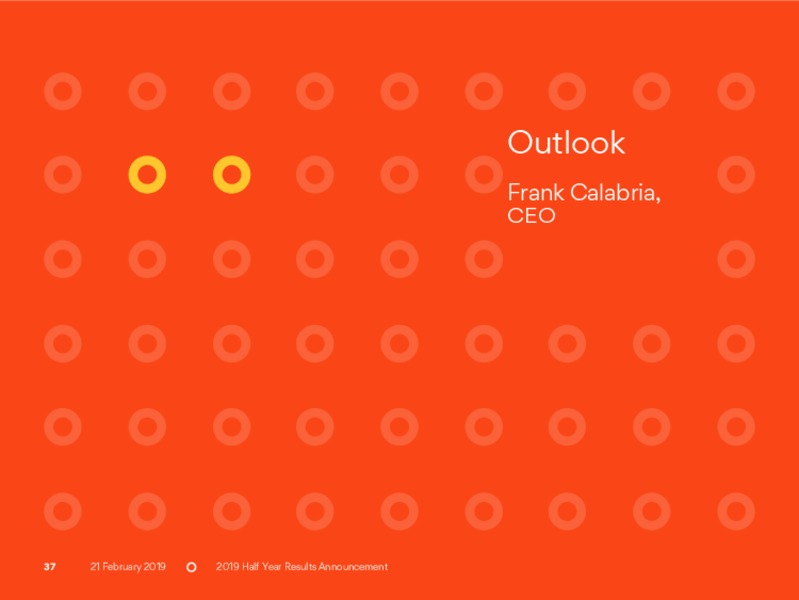 Outlook

Frank Calabria, CEO

37 21 February 2019 2019 Half Year Results Announcement